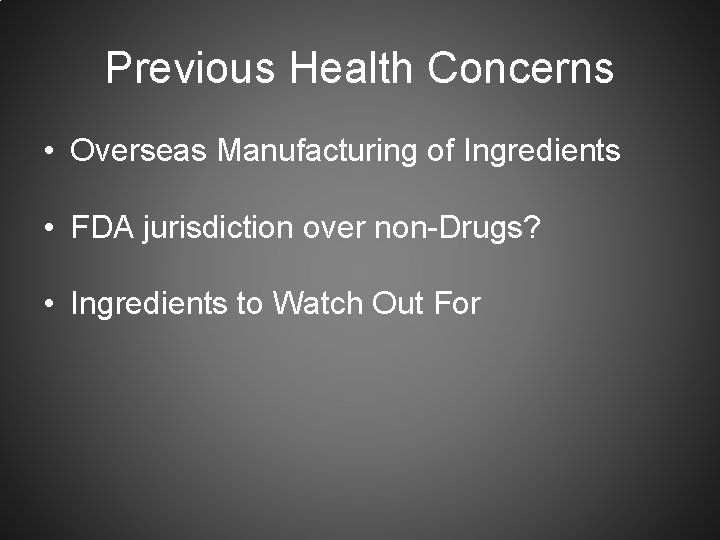 Previous Health Concerns

• Overseas Manufacturing of Ingredients

• FDA jurisdiction over non-Drugs?

• Ingredients to Watch Out For